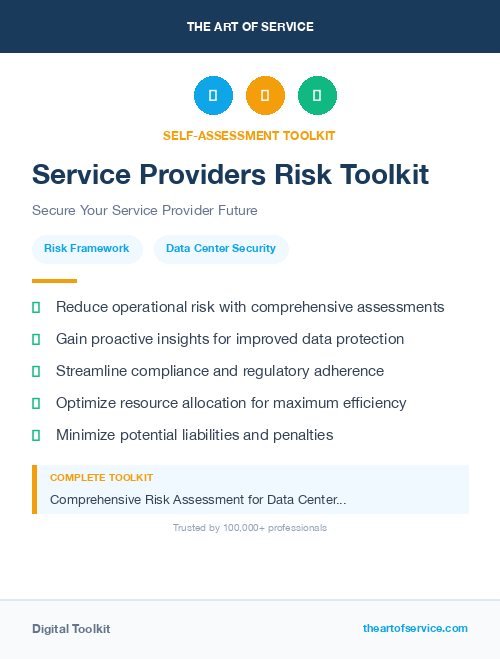 THE ART OF SERVICE

SELF-ASSESSMENT TOOLKIT

Service Providers Risk Toolkit

Secure Your Service Provider Future

Risk Framework

Data Center Security

Reduce operational risk with comprehensive assessments

Gain proactive insights for improved data protection

Streamline compliance and regulatory adherence

Optimize resource allocation for maximum efficiency

Minimize potential liabilities and penalties

COMPLETE TOOLKIT

Comprehensive Risk Assessment for Data Center...

Trusted by 100,000+ professionals

Digital Toolkit

theartofservice.com